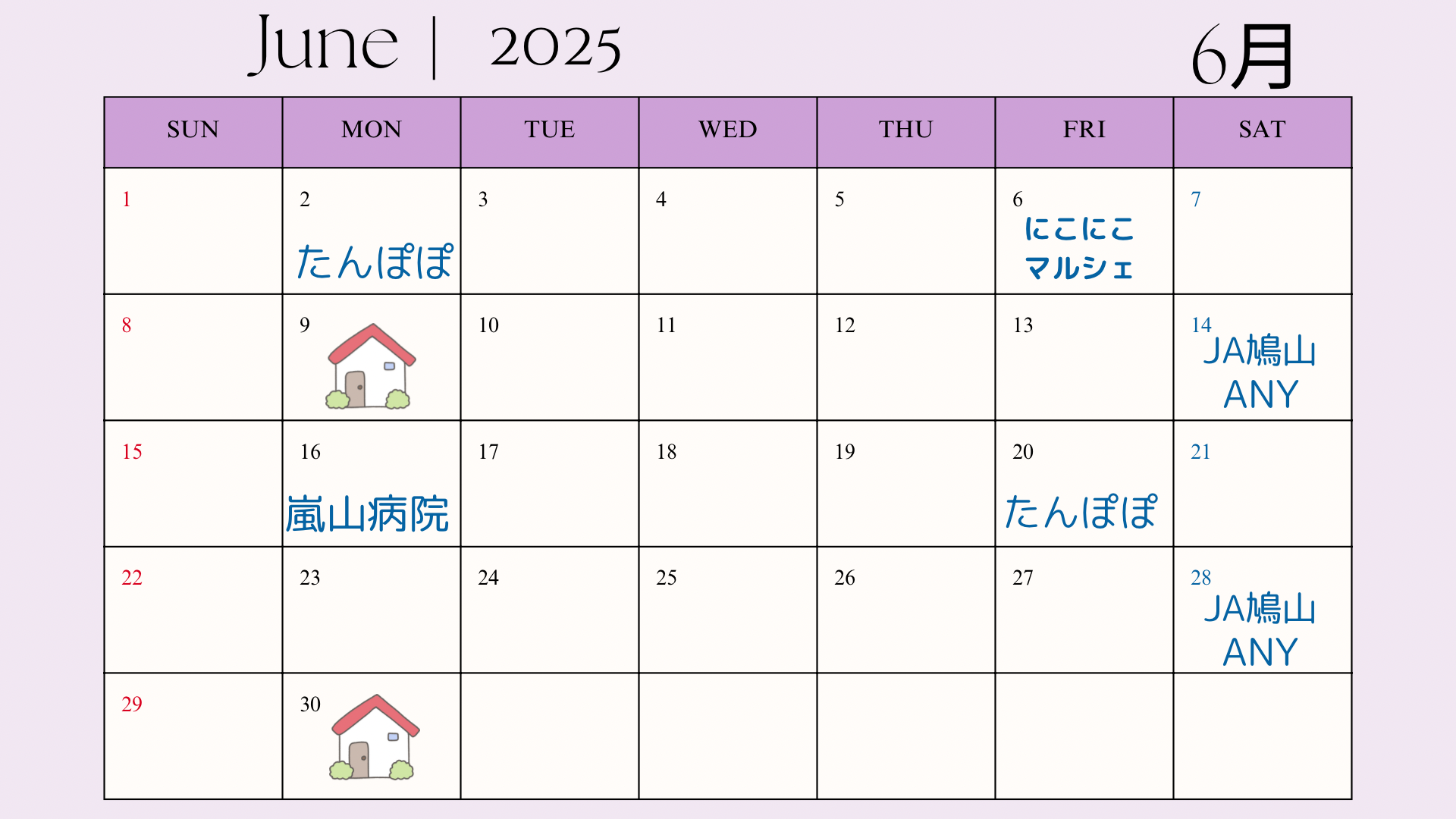 June | 2025

6月

| SUN | MON | TUE | WED | THU | FRI | SAT |
|---|---|---|---|---|---|---|
| 1 | 2 たんぽぽ | 3 | 4 | 5 | 6 にこにこ マルシェ | 7 |
| 8 | 9 | 10 | 11 | 12 | 13 | 14 JA鳩山 ANY |
| 15 | 16 嵐山病院 | 17 | 18 | 19 | 20 たんぽぽ | 21 |
| 22 | 23 | 24 | 25 | 26 | 27 | 28 JA鳩山 ANY |
| 29 | 30 | | | | | |